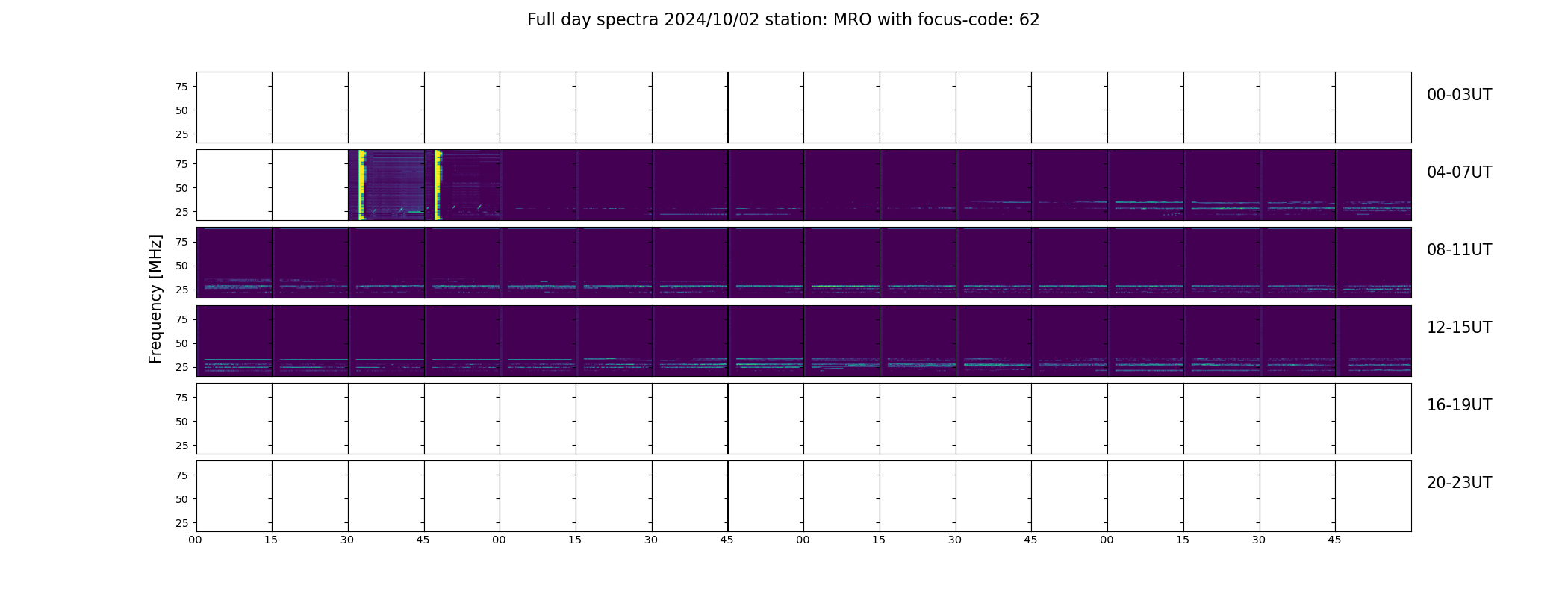 Full day spectra 2024/10/02 station: MRO with focus-code: 62

Frequency [MHz]

75
50
25
00-03UT

75
50
25
04-07UT

75
50
25
08-11UT

75
50
25
12-15UT

75
50
25
16-19UT

75
50
25
20-23UT

00 15 30 45 00 15 30 45 00 15 30 45 00 15 30 45